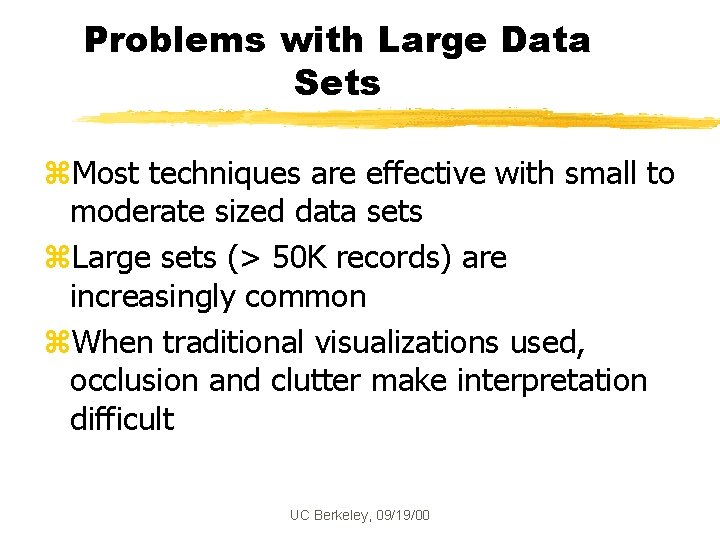 Problems with Large Data Sets

⌘Most techniques are effective with small to moderate sized data sets

⌘Large sets (> 50K records) are increasingly common

⌘When traditional visualizations used, occlusion and clutter make interpretation difficult

UC Berkeley, 09/19/00